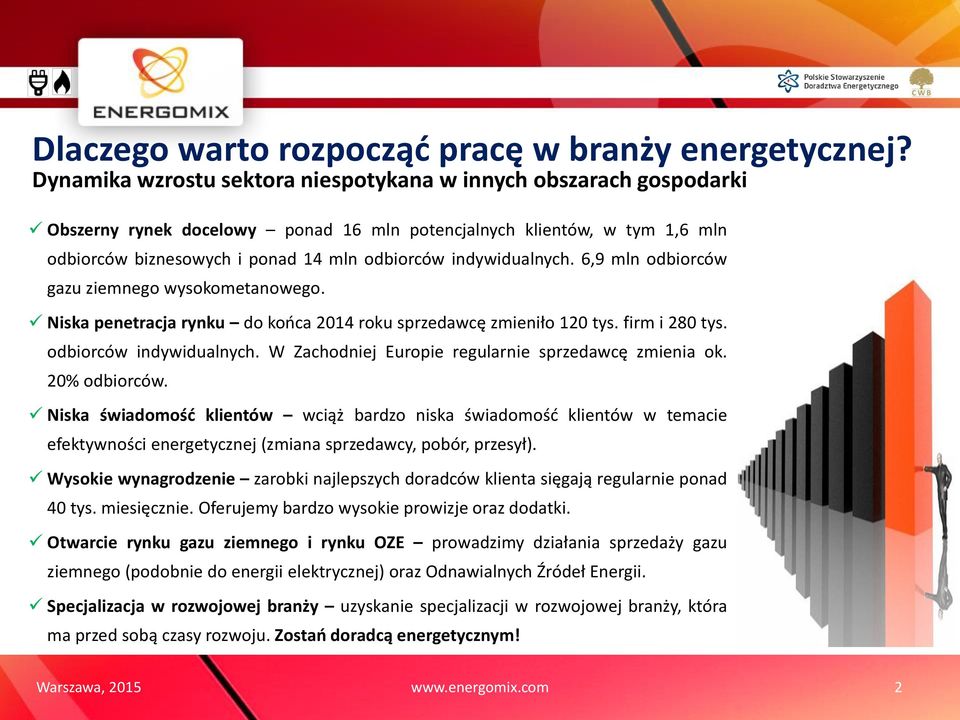 ENERGOMIX

Polskie Stowarzyszenie Doradztwa Energetycznego

CWB

Dlaczego warto rozpocząć pracę w branży energetycznej?
Dynamika wzrostu sektora niespotykana w innych obszarach gospodarki

✓ Obszerny rynek docelowy – ponad 16 mln potencjalnych klientów, w tym 1,6 mln odbiorców biznesowych i ponad 14 mln odbiorców indywidualnych. 6,9 mln odbiorców gazu ziemnego wysokometanowego.

✓ Niska penetracja rynku – do końca 2014 roku sprzedawcę zmieniło 120 tys. firm i 280 tys. odbiorców indywidualnych. W Zachodniej Europie regularnie sprzedawcę zmienia ok. 20% odbiorców.

✓ Niska świadomość klientów – wciąż bardzo niska świadomość klientów w temacie efektywności energetycznej (zmiana sprzedawcy, pobór, przesył).

✓ Wysokie wynagrodzenie – zarobki najlepszych doradców klienta sięgają regularnie ponad 40 tys. miesięcznie. Oferujemy bardzo wysokie prowizje oraz dodatki.

✓ Otwarcie rynku gazu ziemnego i rynku OZE – prowadzimy działania sprzedaży gazu ziemnego (podobnie do energii elektrycznej) oraz Odnawialnych Źródeł Energii.

✓ Specjalizacja w rozwojowej branży – uzyskanie specjalizacji w rozwojowej branży, która ma przed sobą czasy rozwoju. Zostań doradcą energetycznym!

Warszawa, 2015 www.energomix.com 2